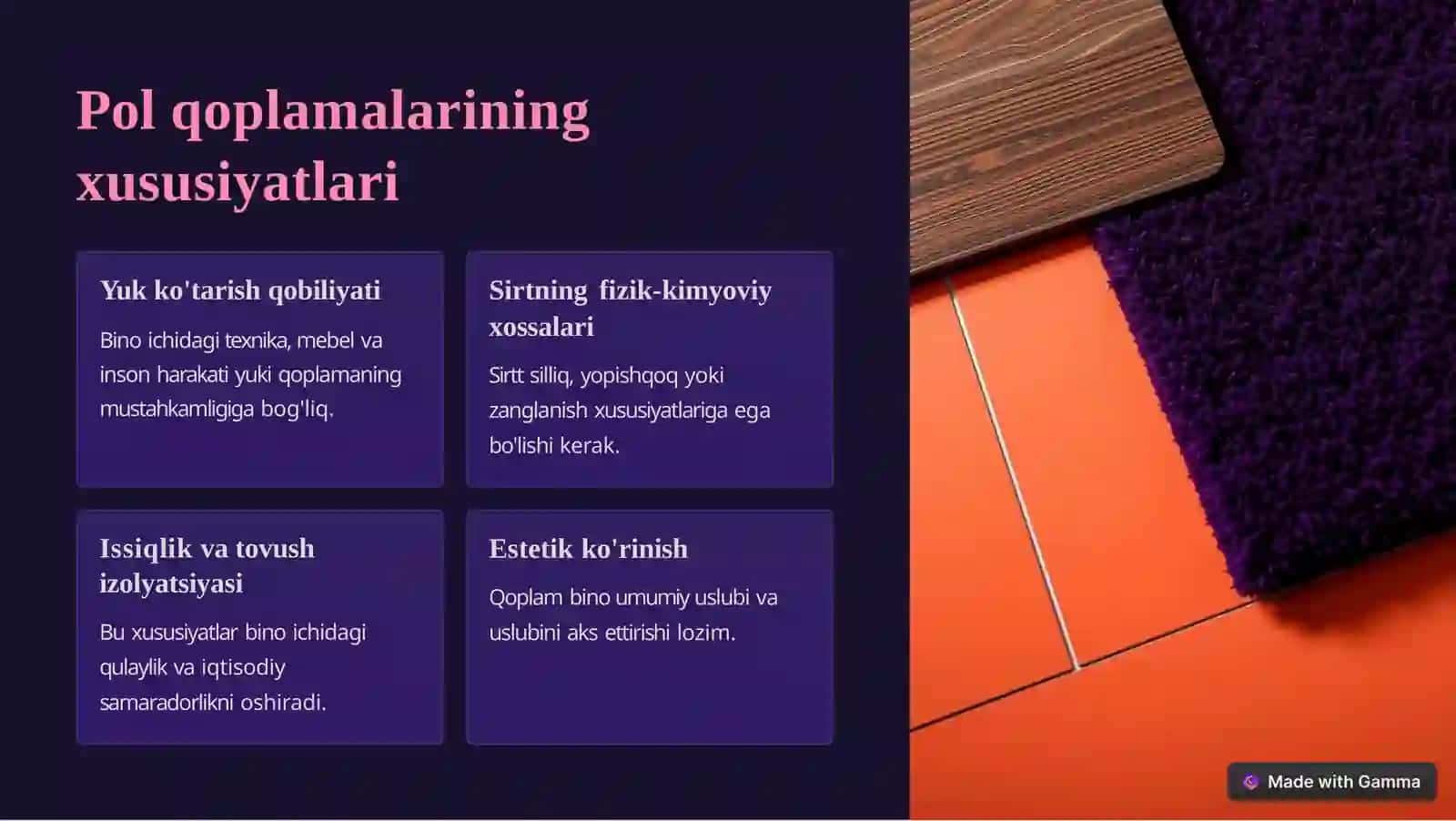 Pol qoplamalarining xususiyatlari

Yuk ko'tarish qobiliyati

Bino ichidagi texnika, mebel va inson harakati yuki qoplamaning mustahkamligiga bog'liq.

Sirtning fizik-kimyoviy xossalari

Sirtt silliq, yopishqoq yoki zanglanish xususiyatlariga ega bo'lishi kerak.

Issiqlik va tovush izolyatsiyasi

Bu xususiyatlar bino ichidagi qulaylik va iqtisodiy samaradorlikni oshiradi.

Estetik ko'rinish

Qoplam bino umumiy uslubi va uslubini aks ettirishi lozim.

Made with Gamma